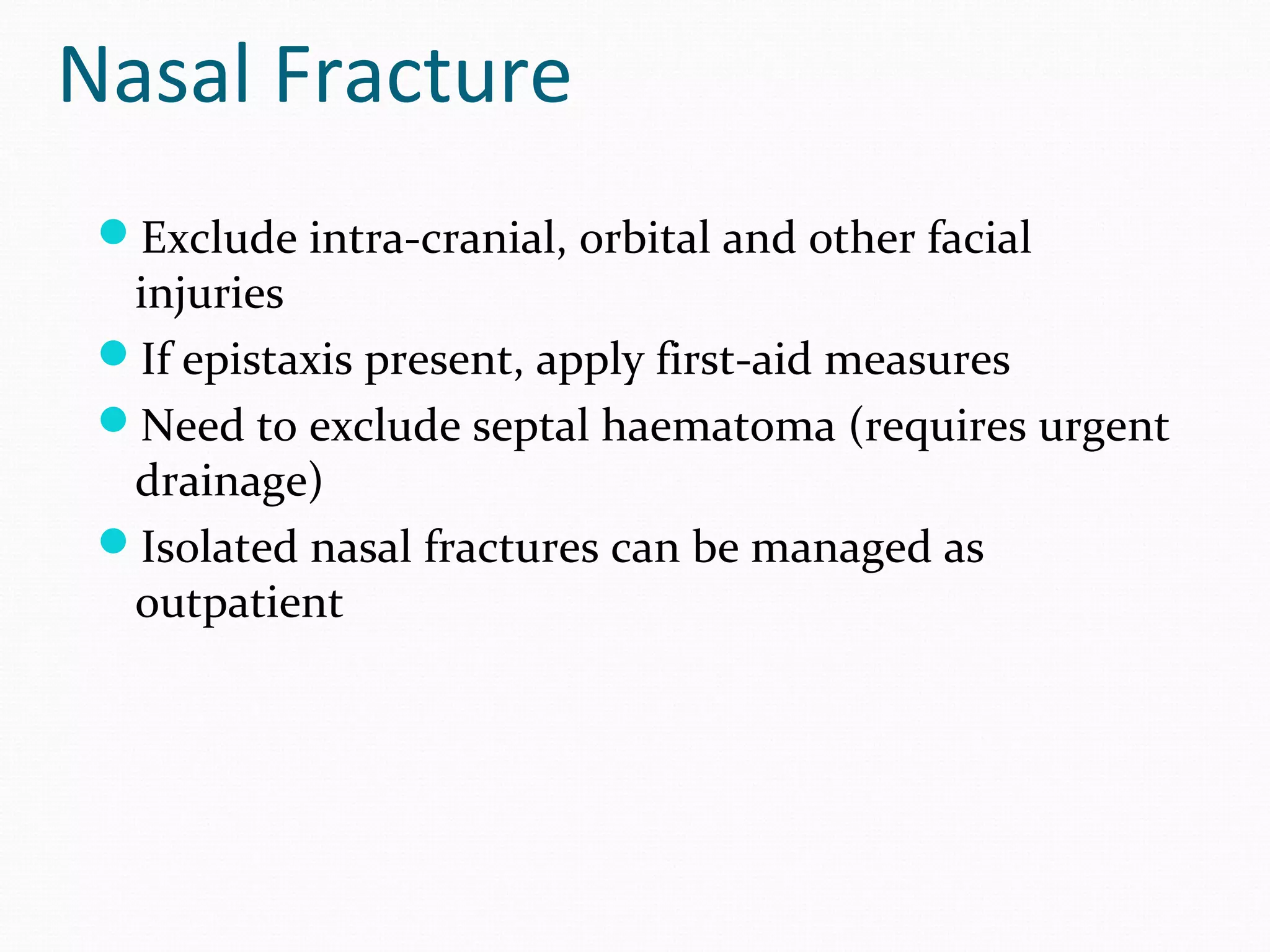 Nasal Fracture

- Exclude intra-cranial, orbital and other facial injuries
- If epistaxis present, apply first-aid measures
- Need to exclude septal haematoma (requires urgent drainage)
- Isolated nasal fractures can be managed as outpatient